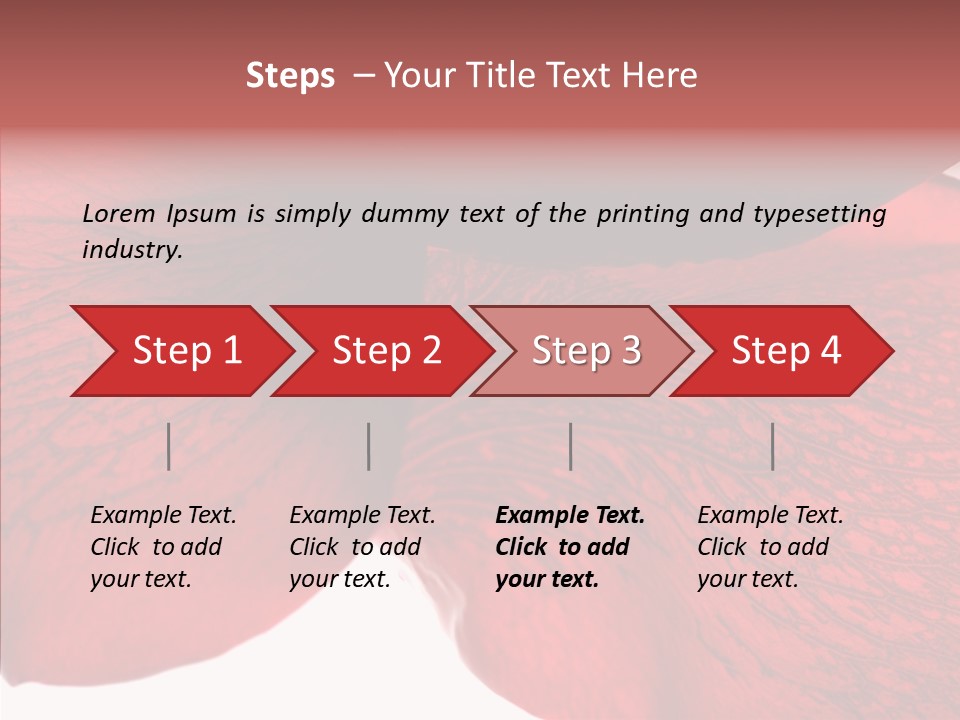 Steps – Your Title Text Here

Lorem Ipsum is simply dummy text of the printing and typesetting industry.

Step 1

Step 2

Step 3

Step 4

Example Text. Click to add your text.

Example Text. Click to add your text.

Example Text. Click to add your text.

Example Text. Click to add your text.